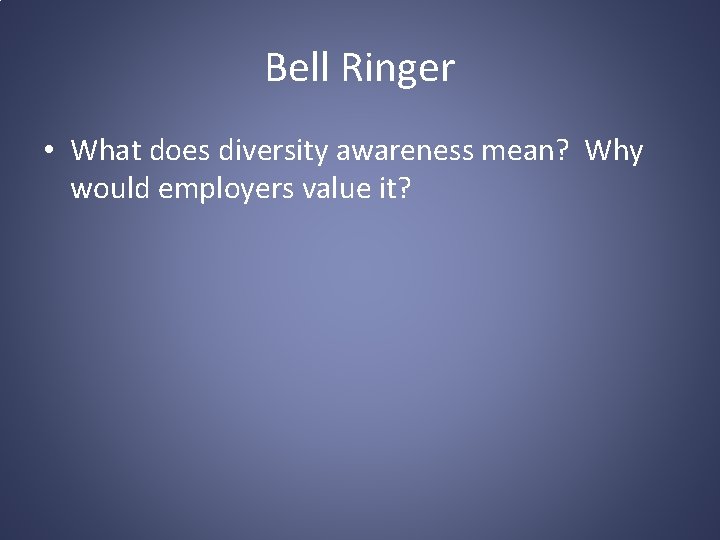 Bell Ringer

• What does diversity awareness mean? Why would employers value it?